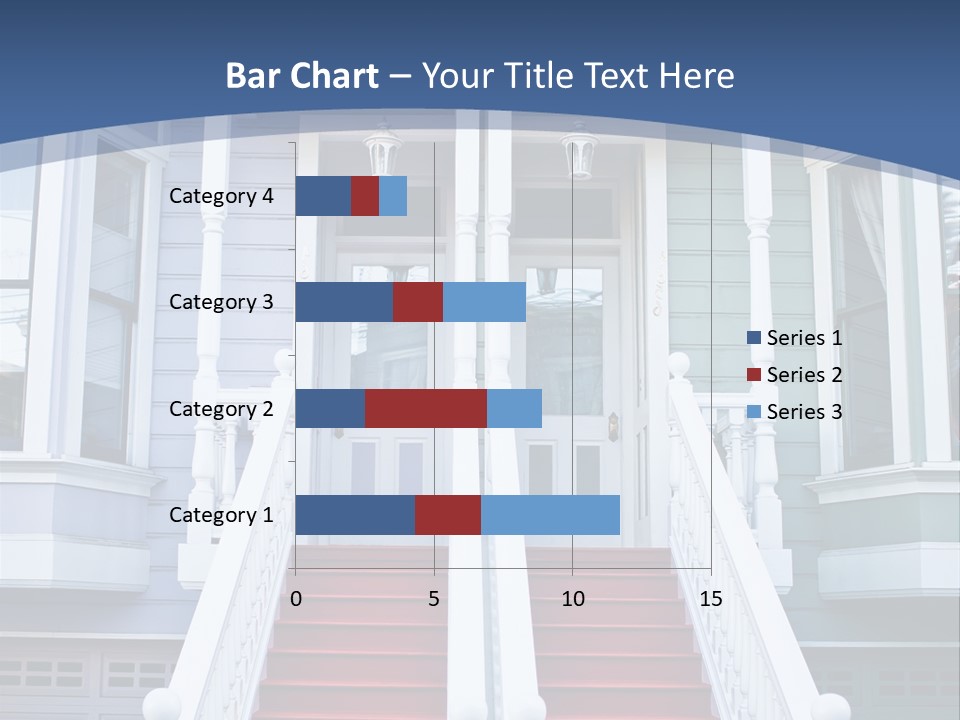 Bar Chart – Your Title Text Here

Category 4
Category 3
Category 2
Category 1

0
5
10
15

Series 1
Series 2
Series 3